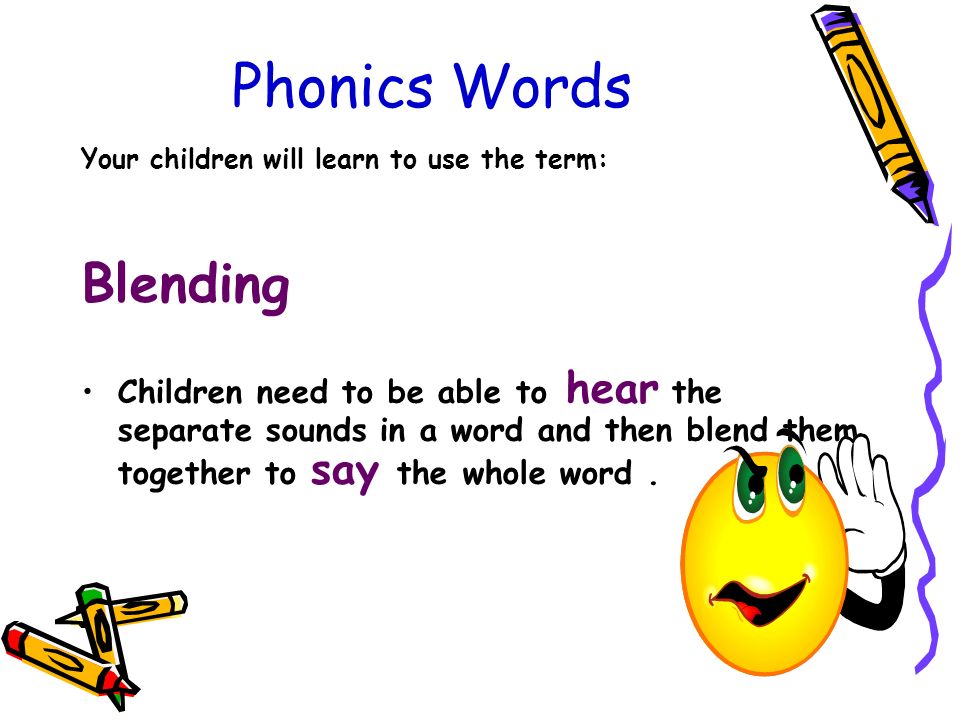 Phonics Words

Your children will learn to use the term:

Blending

• Children need to be able to hear the separate sounds in a word and then blend them together to say the whole word .